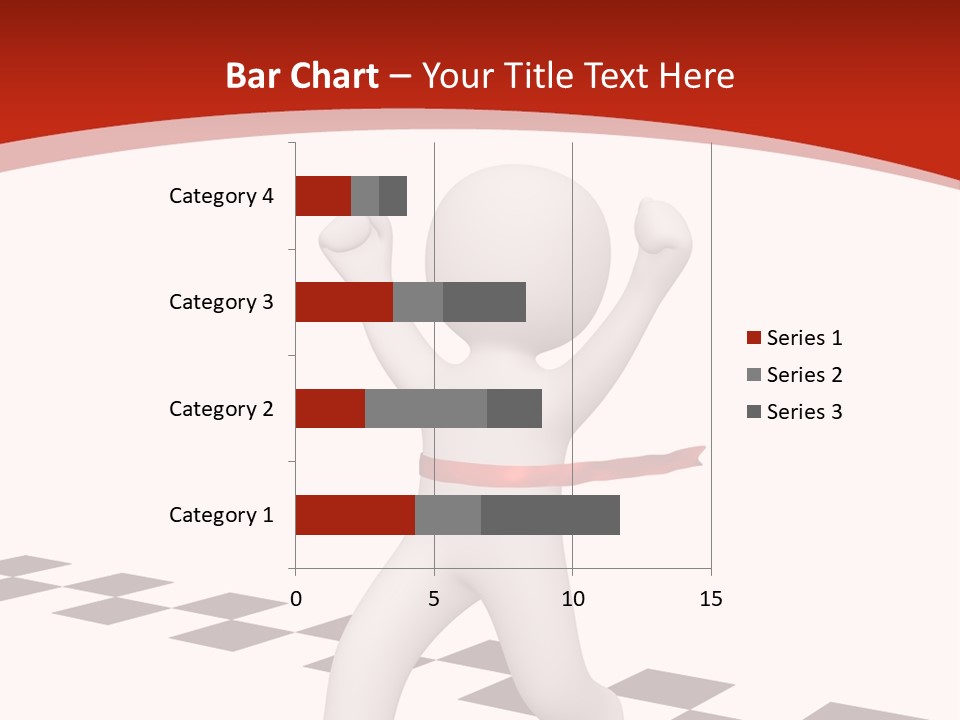 Bar Chart – Your Title Text Here

Category 4
Category 3
Category 2
Category 1

0
5
10
15

Series 1
Series 2
Series 3